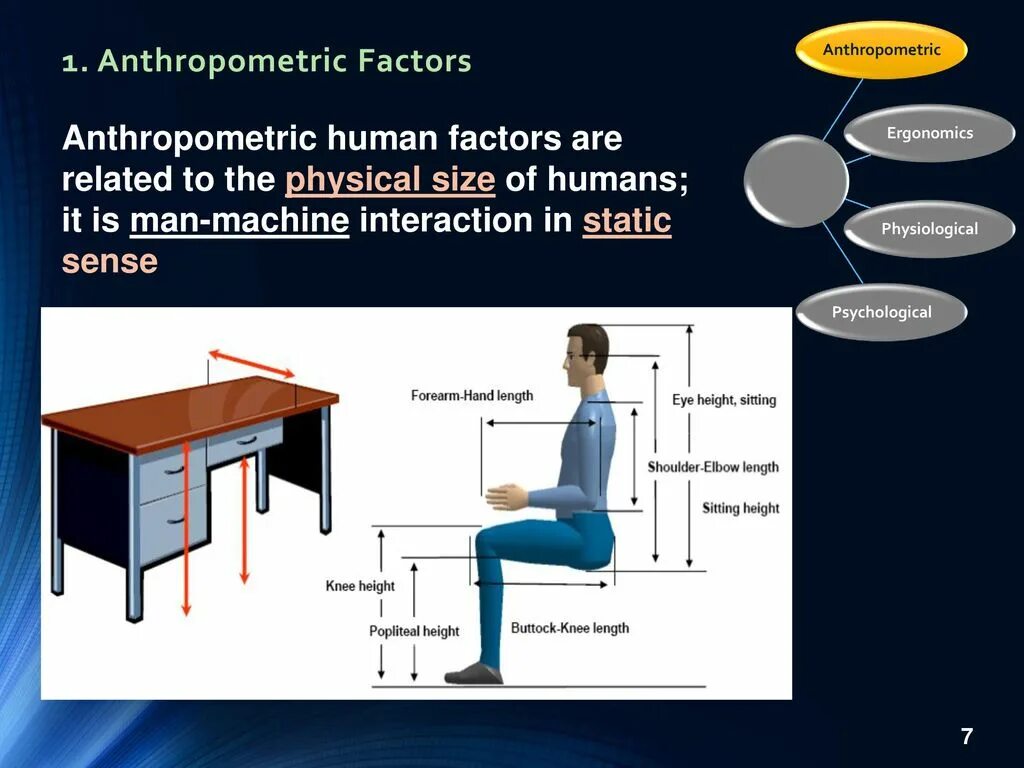 1. Anthropometric Factors

Anthropometric human factors are related to the physical size of humans; it is man-machine interaction in static sense

Anthropometric

Ergonomics

Physiological

Psychological

Forearm-Hand length

Eye height, sitting

Shoulder-Elbow length

Sitting height

Knee height

Popliteal height

Buttock-Knee length

7